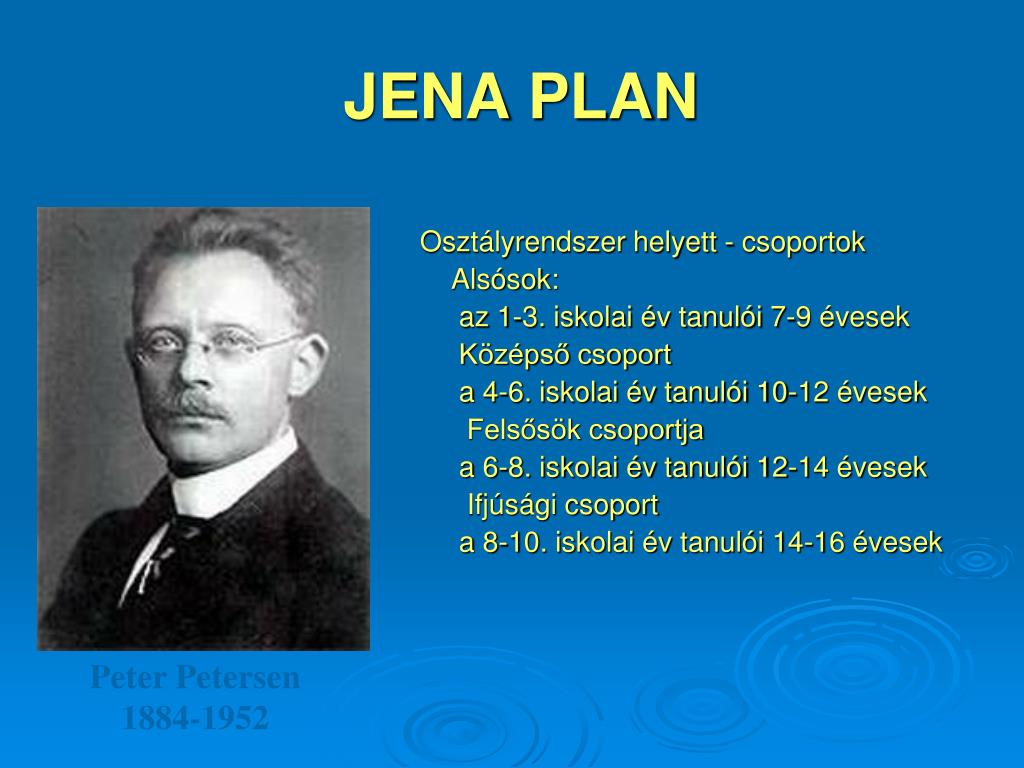 JENA PLAN

Osztályrendszer helyett - csoportok
Alsósok:
az 1-3. iskolai év tanulói 7-9 évesek
Középső csoport
a 4-6. iskolai év tanulói 10-12 évesek
Felsősök csoportja
a 6-8. iskolai év tanulói 12-14 évesek
Ifjúsági csoport
a 8-10. iskolai év tanulói 14-16 évesek

Peter Petersen
1884-1952